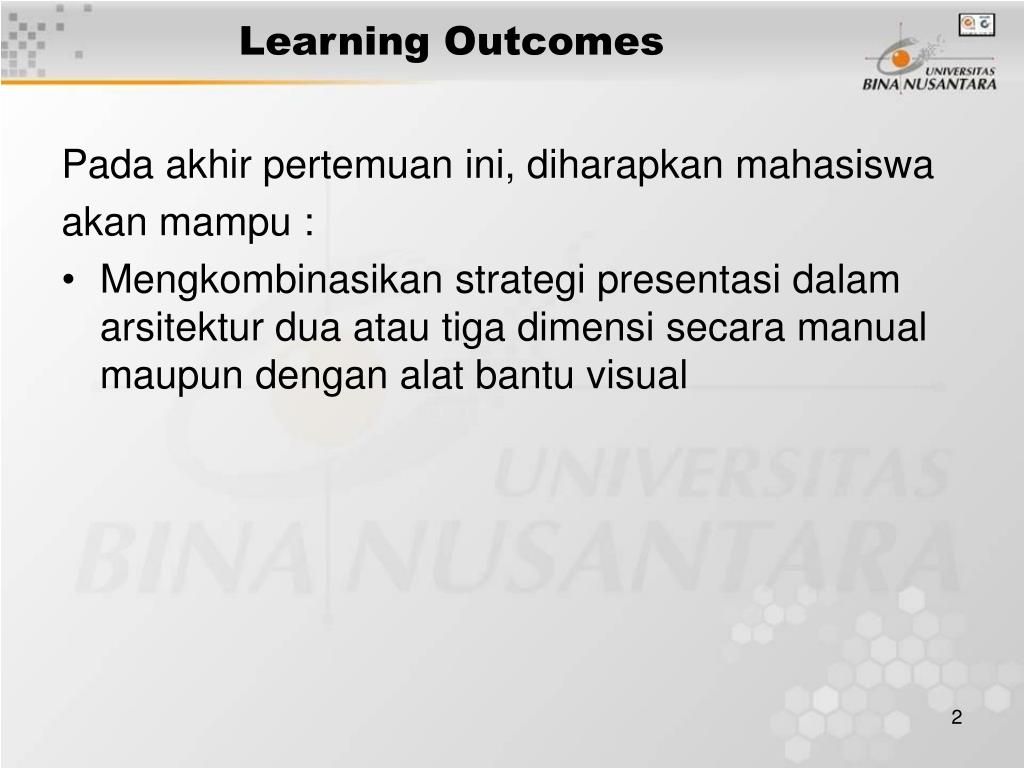 Learning Outcomes

UNIVERSITAS
BINA NUSANTARA

Pada akhir pertemuan ini, diharapkan mahasiswa akan mampu :

• Mengkombinasikan strategi presentasi dalam arsitektur dua atau tiga dimensi secara manual maupun dengan alat bantu visual

UNIVERSITAS
BINA NUSANTARA

2